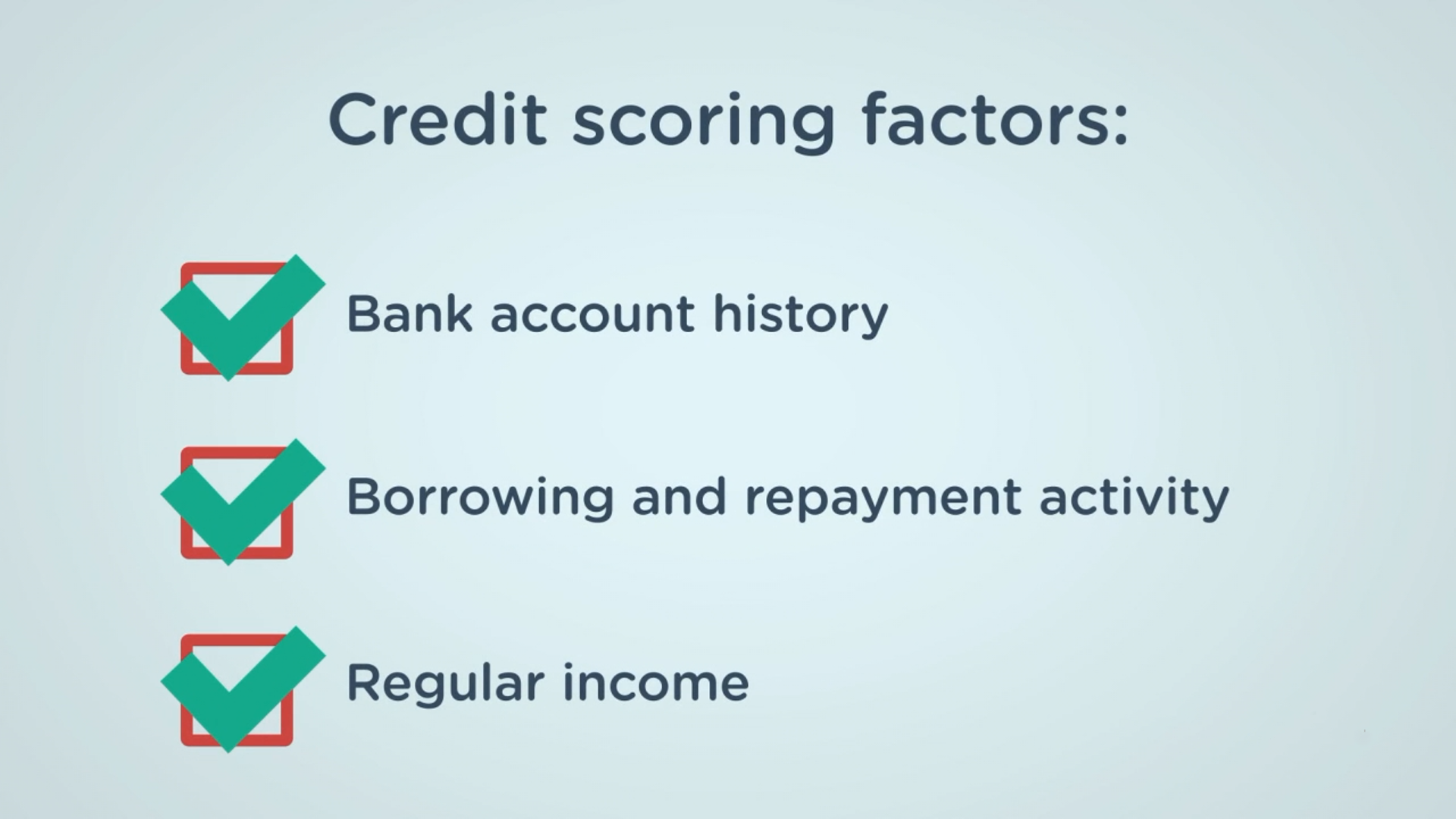 Credit scoring factors:

Bank account history

Borrowing and repayment activity

Regular income